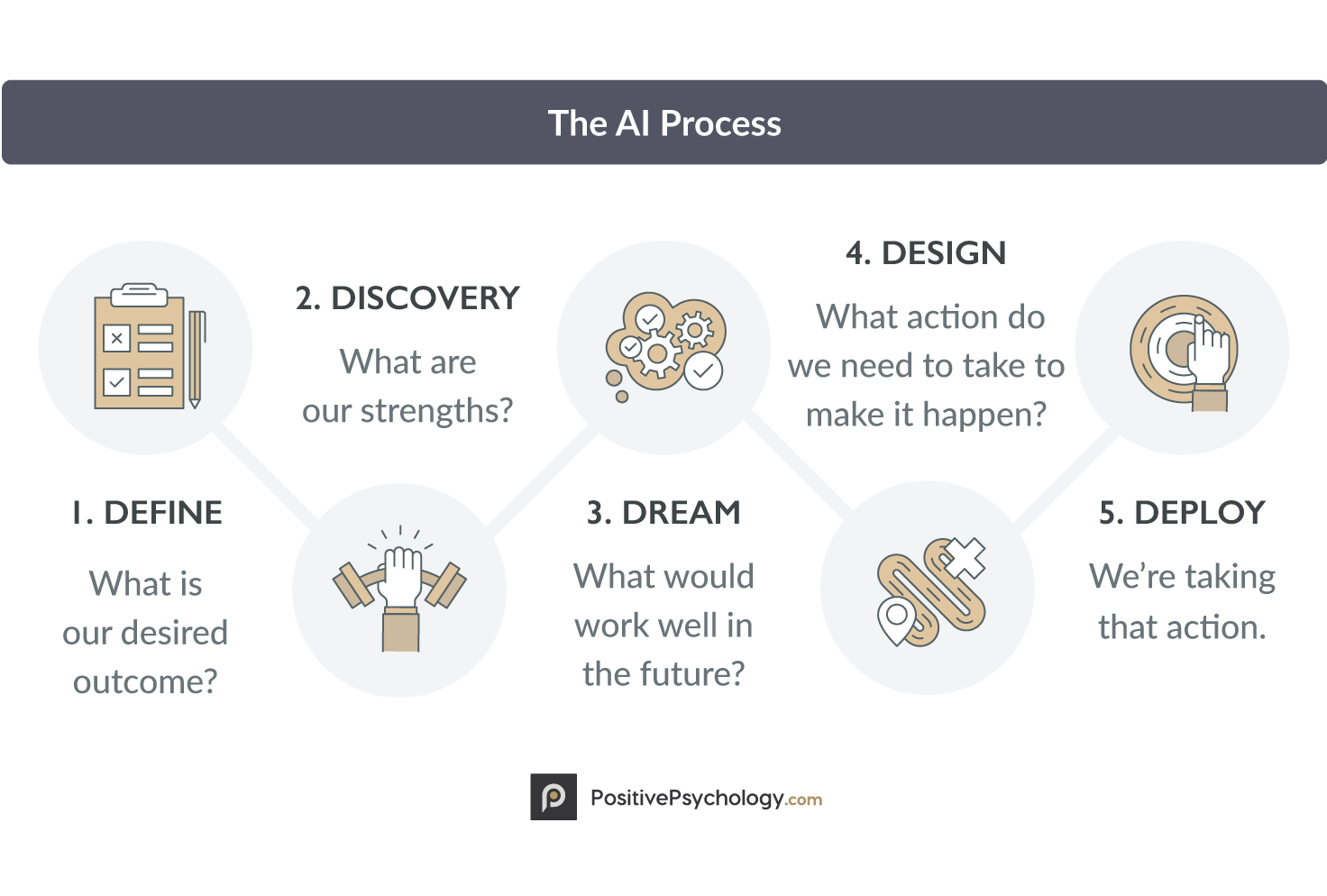 The AI Process

1. DEFINE

What is our desired outcome?

2. DISCOVERY

What are our strengths?

3. DREAM

What would work well in the future?

4. DESIGN

What action do we need to take to make it happen?

5. DEPLOY

We're taking that action.

PositivePsychology.com